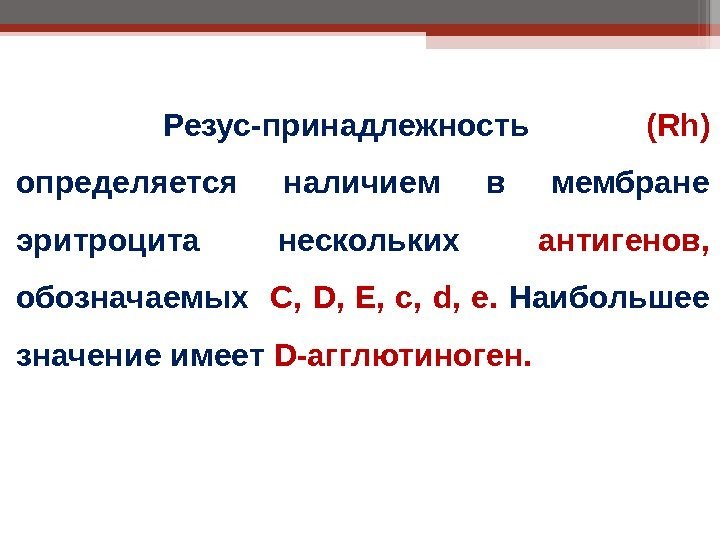 Резус-принадлежность (Rh) определяется наличием в мембране эритроцита нескольких антигенов, обозначаемых C, D, E, c, d, e. Наибольшее значение имеет D-агглютиноген.